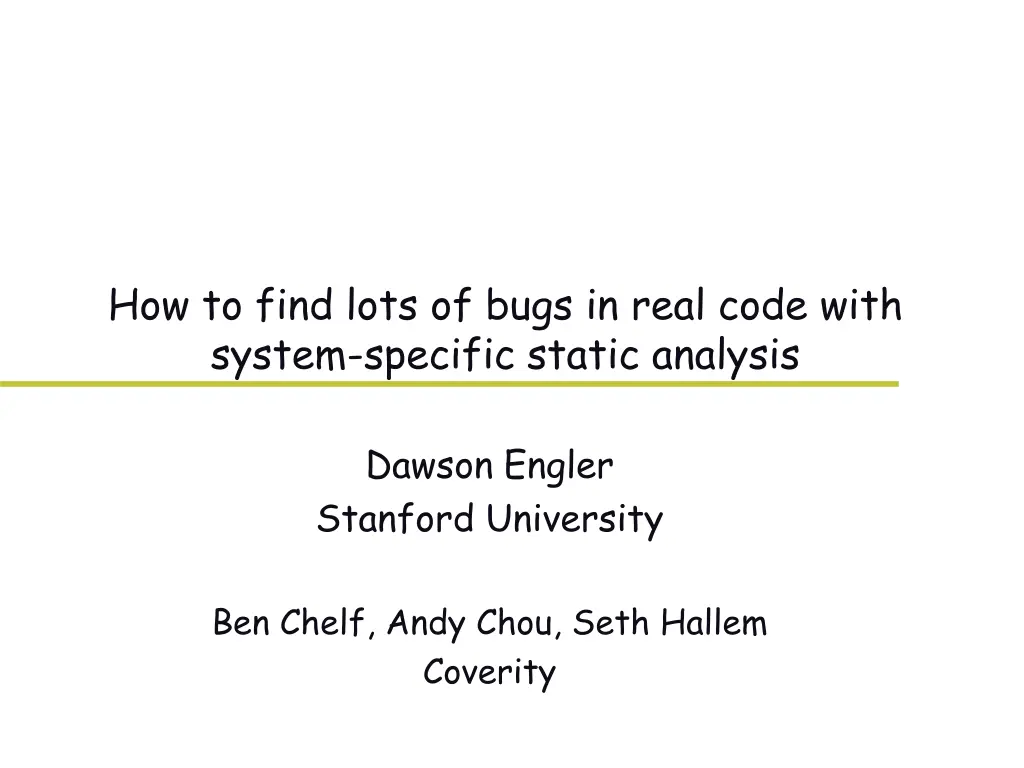 How to find lots of bugs in real code with system-specific static analysis

Dawson Engler
Stanford University

Ben Chelf, Andy Chou, Seth Hallem
Coverity